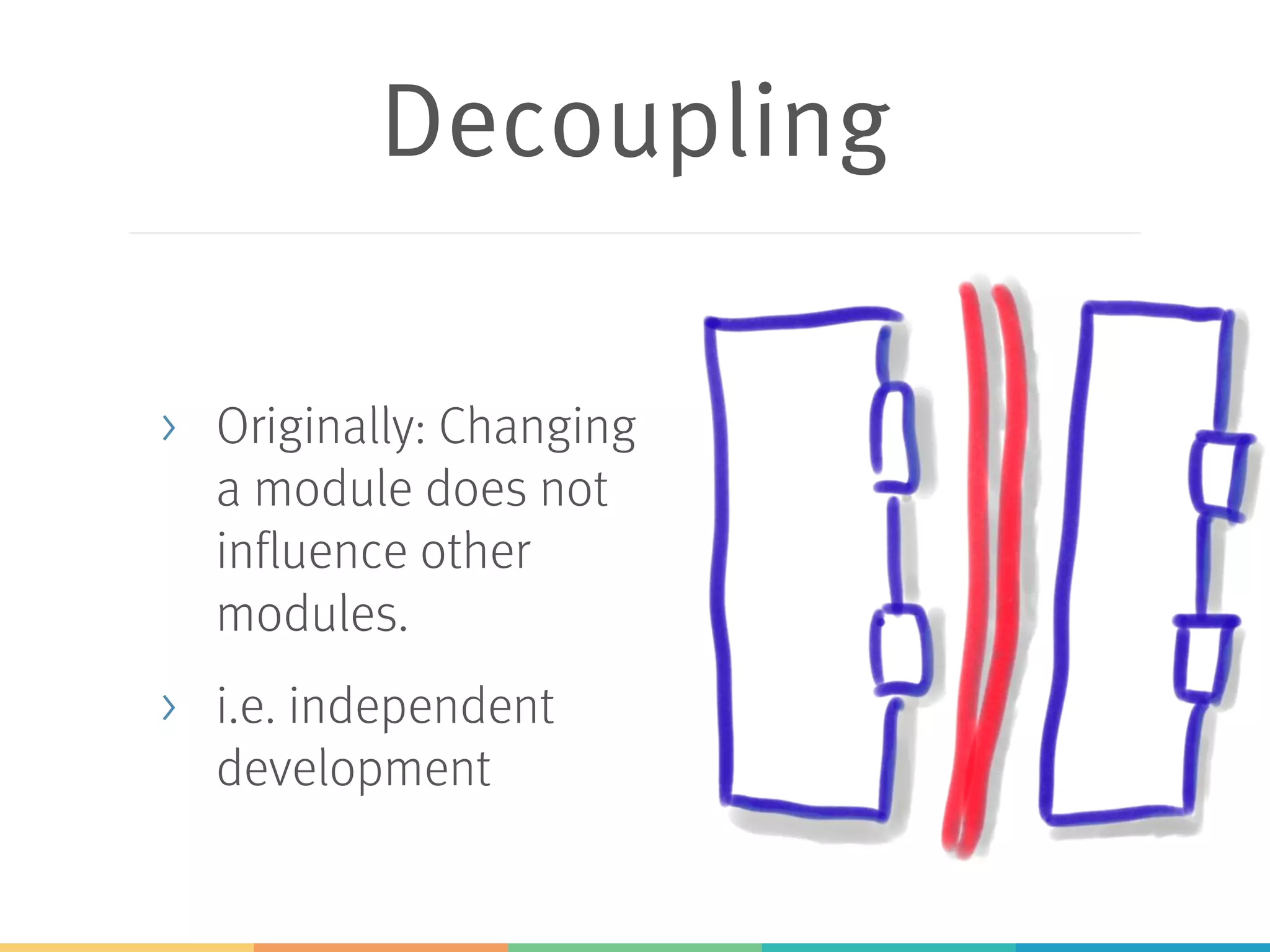 Decoupling

› Originally: Changing a module does not influence other modules.

› i.e. independent development